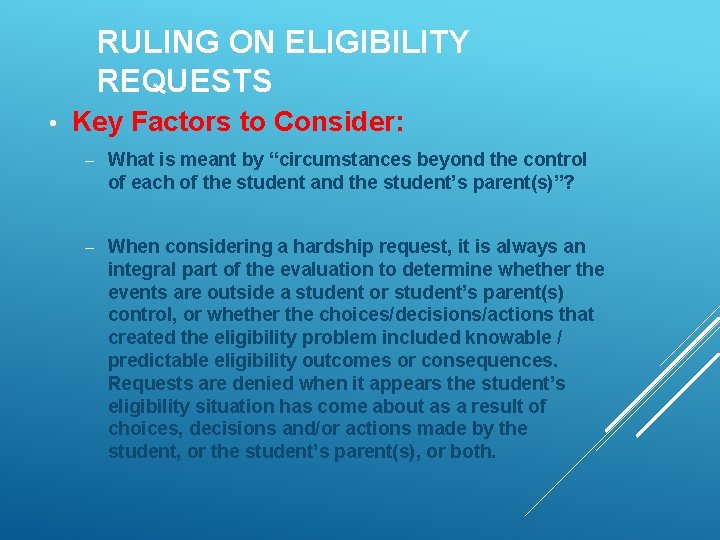 RULING ON ELIGIBILITY REQUESTS

• Key Factors to Consider:

– What is meant by “circumstances beyond the control of each of the student and the student’s parent(s)”?

– When considering a hardship request, it is always an integral part of the evaluation to determine whether the events are outside a student or student’s parent(s) control, or whether the choices/decisions/actions that created the eligibility problem included knowable / predictable eligibility outcomes or consequences. Requests are denied when it appears the student’s eligibility situation has come about as a result of choices, decisions and/or actions made by the student, or the student’s parent(s), or both.